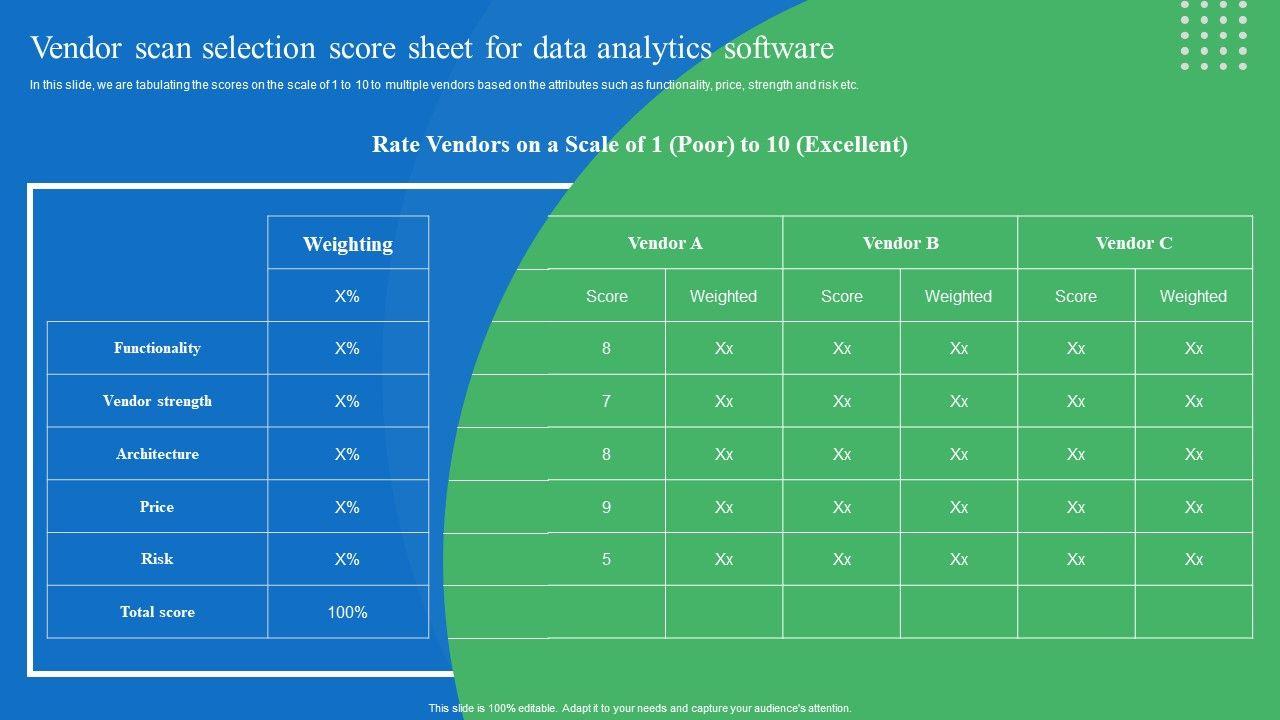 Vendor scan selection score sheet for data analytics software

In this slide, we are tabulating the scores on the scale of 1 to 10 to multiple vendors based on the attributes such as functionality, price, strength and risk etc.

Rate Vendors on a Scale of 1 (Poor) to 10 (Excellent)

| | Weighting | Vendor A | | Vendor B | | Vendor C | |
|---|---|---|---|---|---|---|---|
| | X% | Score | Weighted | Score | Weighted | Score | Weighted |
| Functionality | X% | 8 | Xx | Xx | Xx | Xx | Xx |
| Vendor strength | X% | 7 | Xx | Xx | Xx | Xx | Xx |
| Architecture | X% | 8 | Xx | Xx | Xx | Xx | Xx |
| Price | X% | 9 | Xx | Xx | Xx | Xx | Xx |
| Risk | X% | 5 | Xx | Xx | Xx | Xx | Xx |
| Total score | 100% | | | | | | |

This slide is 100% editable. Adapt it to your needs and capture your audience's attention.